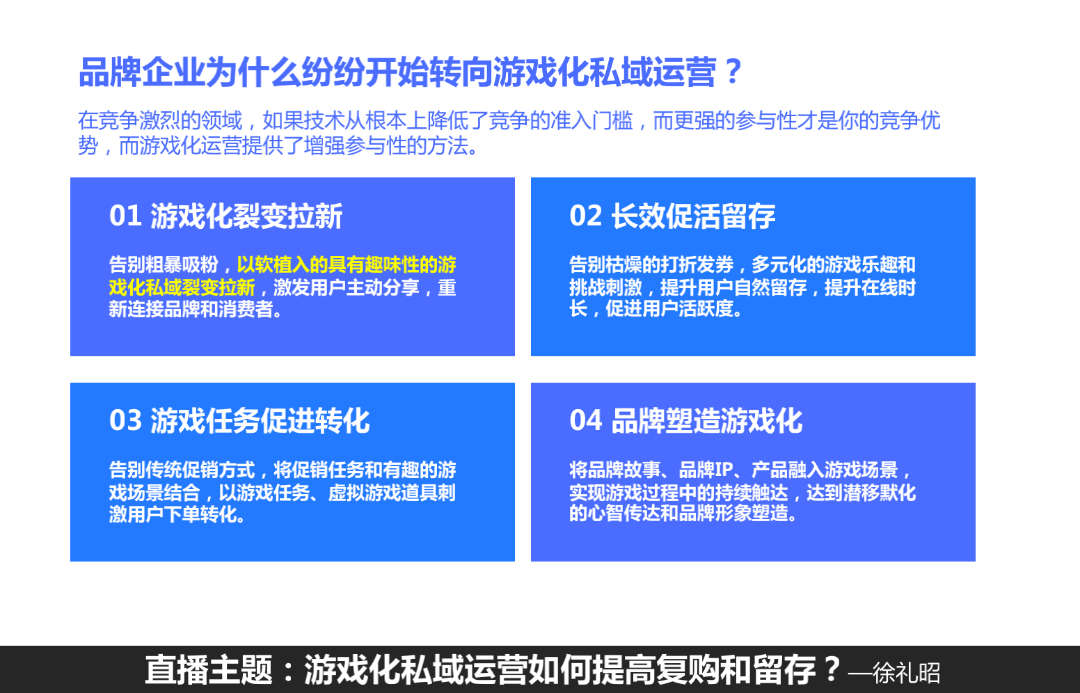 品牌企业为什么纷纷开始转向游戏化私域运营？

在竞争激烈的领域，如果技术从根本上降低了竞争的准入门槛，而更强的参与性才是你的竞争优势，而游戏化运营提供了增强参与性的方法。

01 游戏化裂变拉新

告别粗暴吸粉，以软植入的具有趣味性的游戏化私域裂变拉新，激发用户主动分享，重新连接品牌和消费者。

02 长效促活留存

告别枯燥的打折发券，多元化的游戏乐趣和挑战刺激，提升用户自然留存，提升在线时长，促进用户活跃度。

03 游戏任务促进转化

告别传统促销方式，将促销任务和有趣的游戏场景结合，以游戏任务、虚拟游戏道具刺激用户下单转化。

04 品牌塑造游戏化

将品牌故事、品牌IP、产品融入游戏场景，实现游戏过程中的持续触达，达到潜移默化的心智传达和品牌形象塑造。

直播主题：游戏化私域运营如何提高复购和留存？—徐礼昭